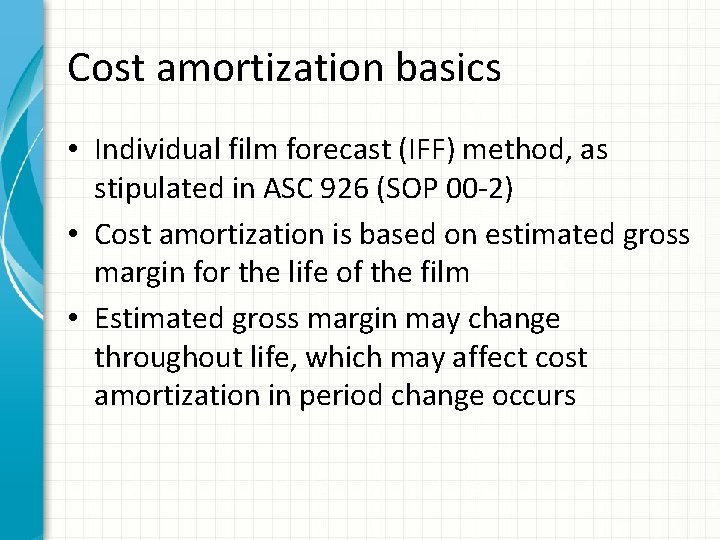 Cost amortization basics

• Individual film forecast (IFF) method, as stipulated in ASC 926 (SOP 00-2)

• Cost amortization is based on estimated gross margin for the life of the film

• Estimated gross margin may change throughout life, which may affect cost amortization in period change occurs